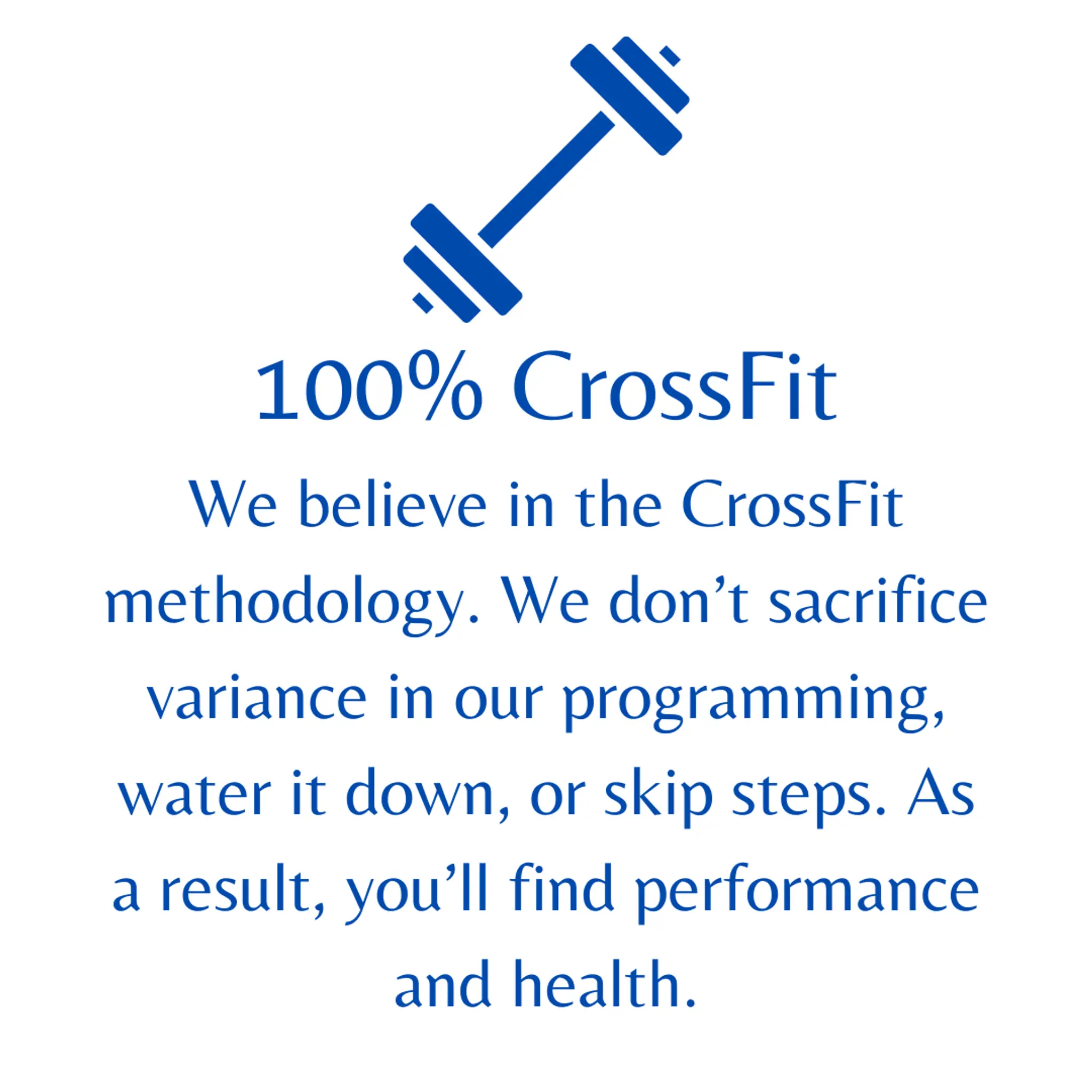 100% CrossFit

We believe in the CrossFit methodology. We don’t sacrifice variance in our programming, water it down, or skip steps. As a result, you’ll find performance and health.